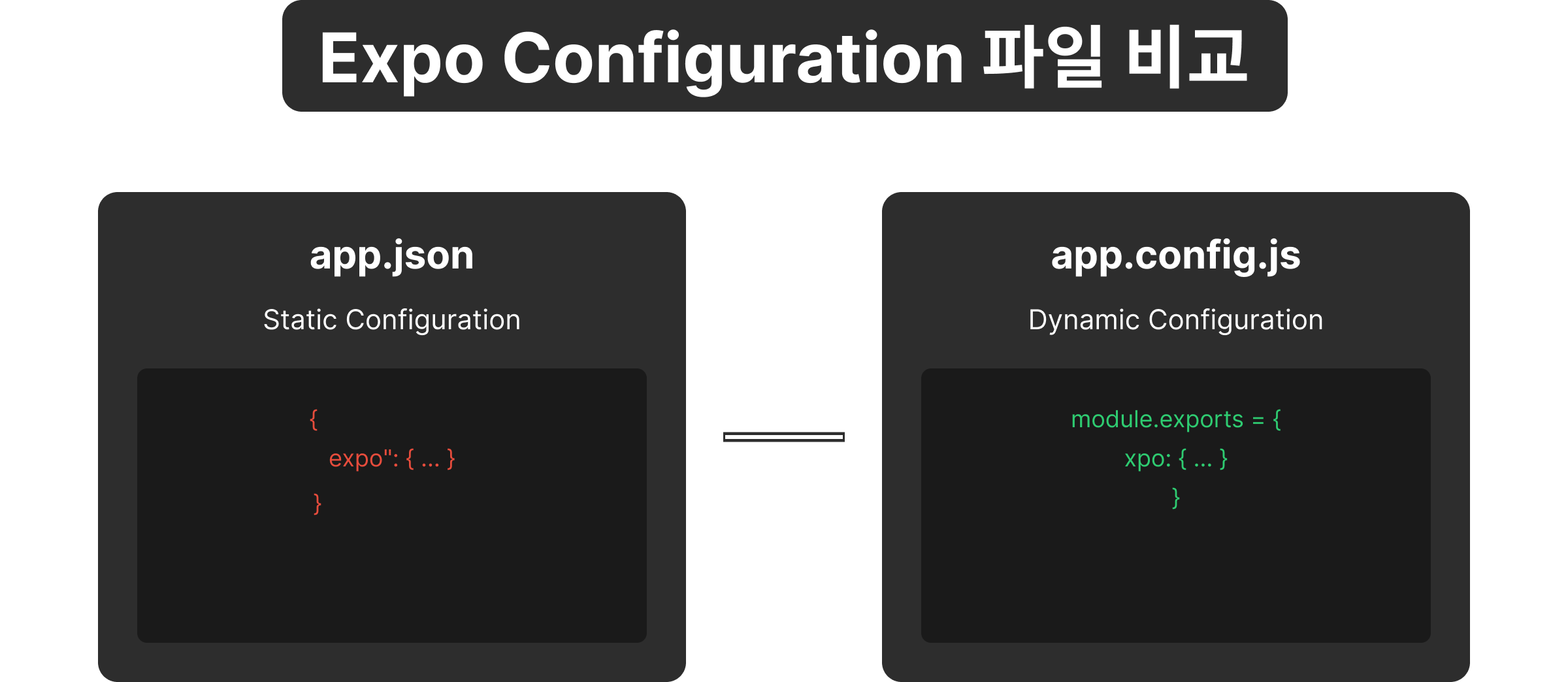 Expo Configuration 파일 비교

app.json

Static Configuration

{
expo": { ... }
}

app.config.js

Dynamic Configuration

module.exports = {
xpo: { ... }
}